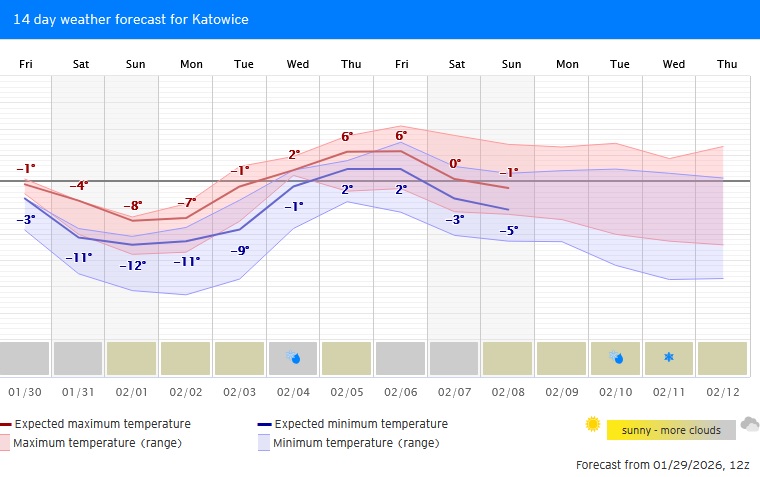 14 day weather forecast for Katowice

Fri Sat Sun Mon Tue Wed Thu Fri Sat Sun Mon Tue Wed Thu

−1° −4° −8° −7° −1° 2° 6° 6° 0° −1°

−3° −11° −12° −11° −9° −1° 2° 2° −3° −5°

01/30 01/31 02/01 02/02 02/03 02/04 02/05 02/06 02/07 02/08 02/09 02/10 02/11 02/12

Expected maximum temperature
Maximum temperature (range)
Expected minimum temperature
Minimum temperature (range)

sunny - more clouds

Forecast from 01/29/2026, 12z